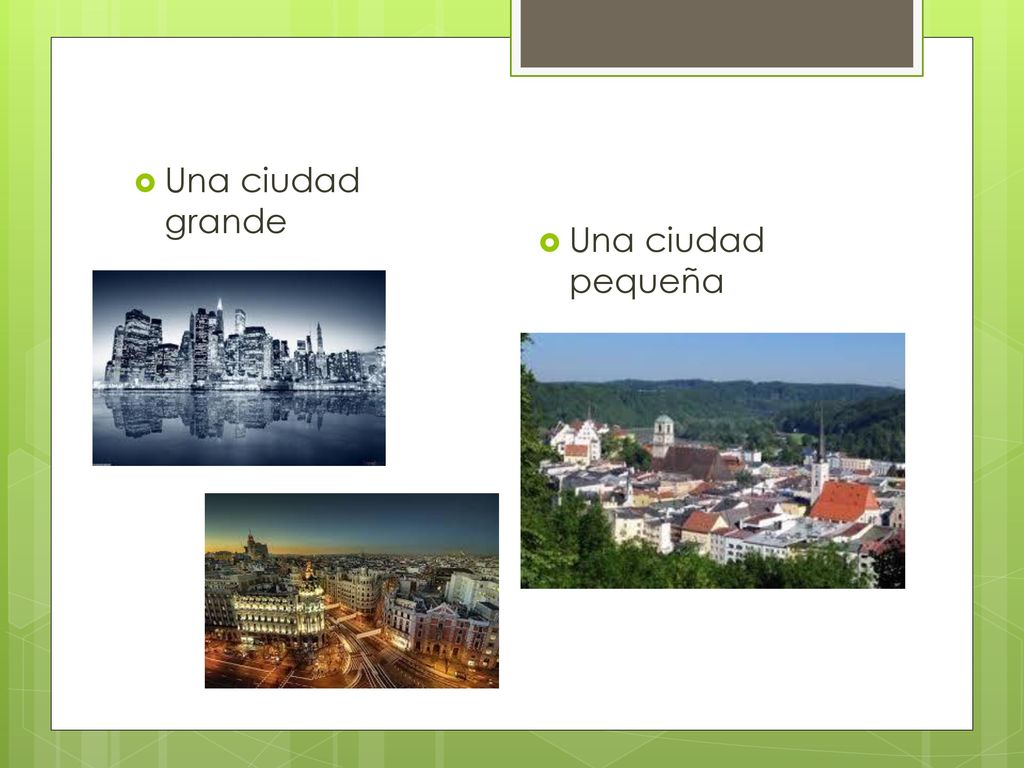 Una ciudad grande

Una ciudad pequeña